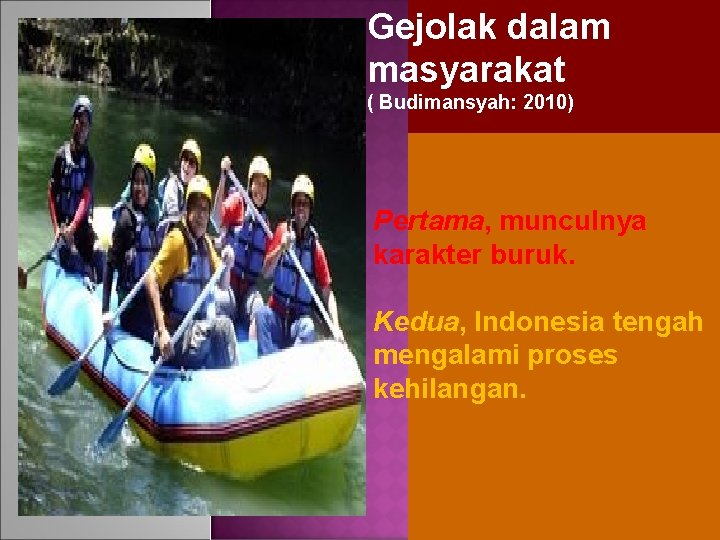 Gejolak dalam masyarakat
( Budimansyah: 2010)

Pertama, munculnya karakter buruk.

Kedua, Indonesia tengah mengalami proses kehilangan.